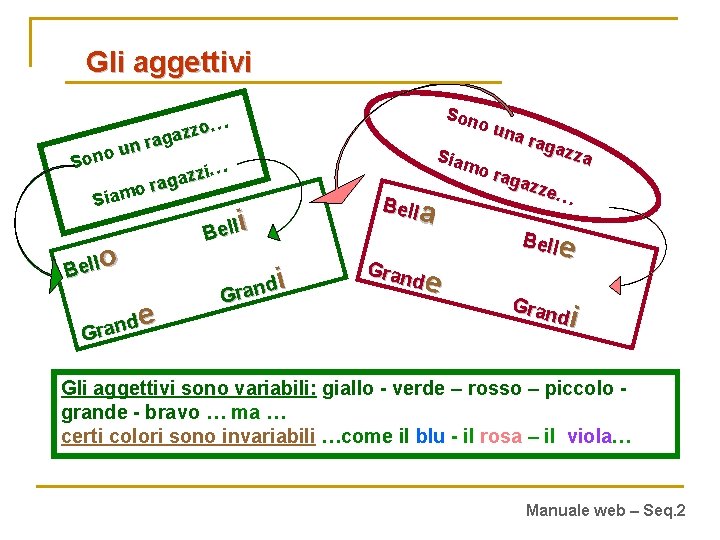 Gli aggettivi

Sono un ragazzo…

Siamo ragazzi…

Bello

Belli

Grande

Grandi

Sono una ragazza

Siamo ragazze…

Bella

Belle

Grande

Grandi

Gli aggettivi sono variabili: giallo - verde – rosso – piccolo - grande - bravo … ma …
certi colori sono invariabili …come il blu - il rosa – il viola…

Manuale web – Seq.2